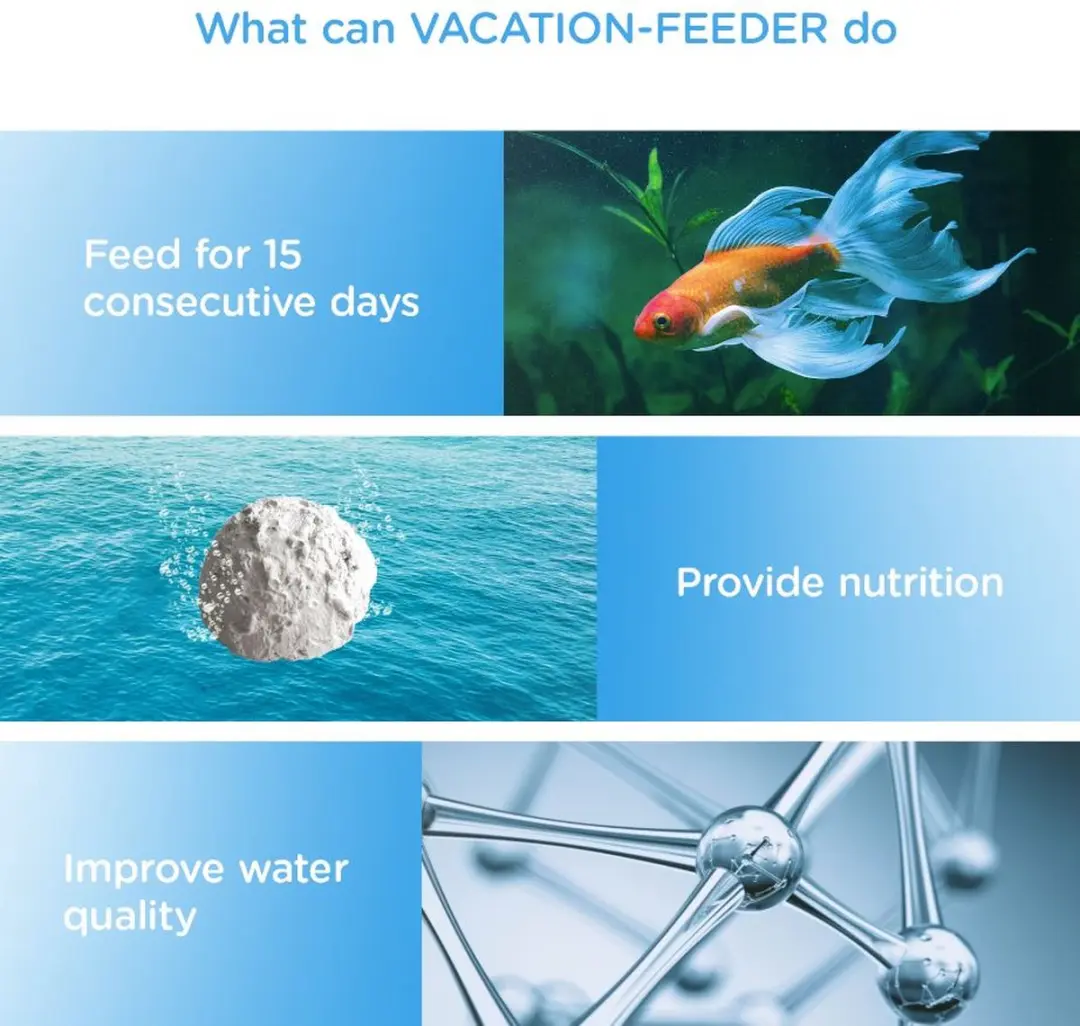 What can VACATION-FEEDER do

Feed for 15 consecutive days

Provide nutrition

Improve water quality